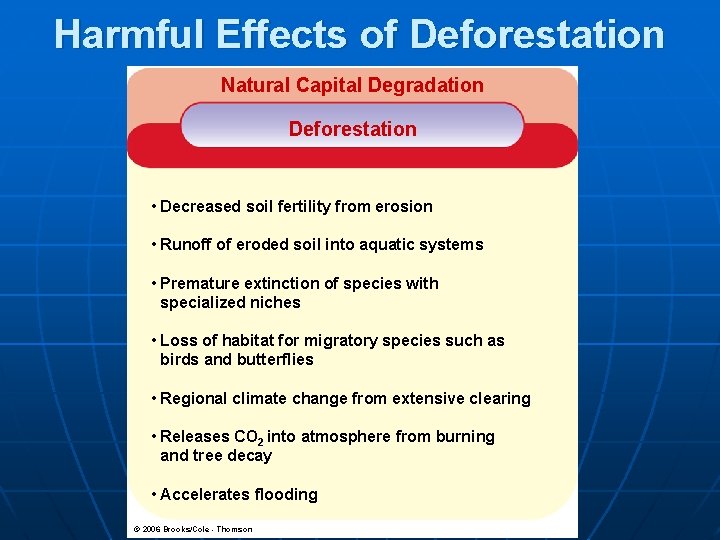 Harmful Effects of Deforestation

Natural Capital Degradation

Deforestation

• Decreased soil fertility from erosion

• Runoff of eroded soil into aquatic systems

• Premature extinction of species with specialized niches

• Loss of habitat for migratory species such as birds and butterflies

• Regional climate change from extensive clearing

• Releases $CO_2$ into atmosphere from burning and tree decay

• Accelerates flooding

© 2006 Brooks/Cole - Thomson